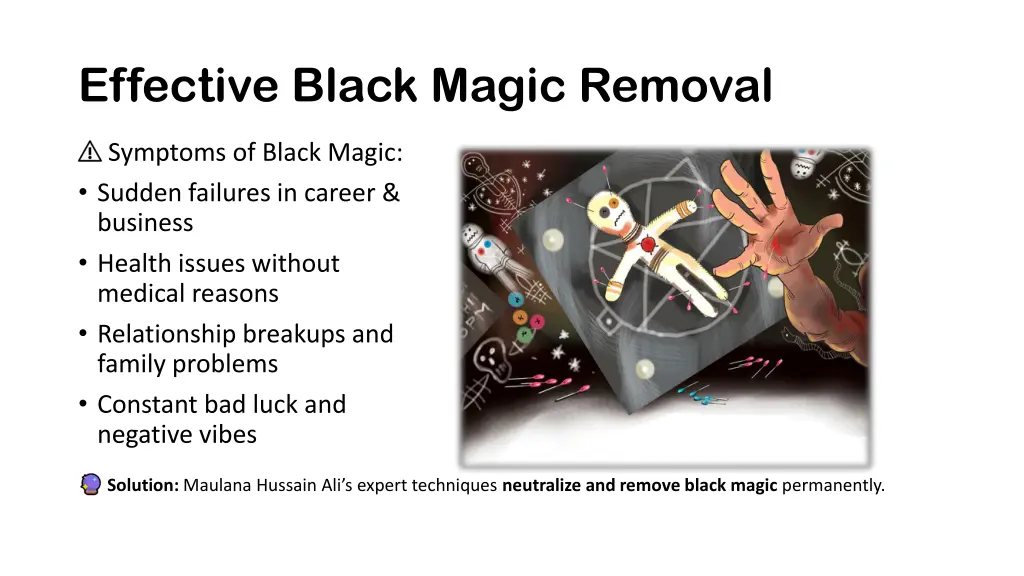 Effective Black Magic Removal

⚠ Symptoms of Black Magic:

• Sudden failures in career & business
• Health issues without medical reasons
• Relationship breakups and family problems
• Constant bad luck and negative vibes

🔮 Solution: Maulana Hussain Ali's expert techniques neutralize and remove black magic permanently.